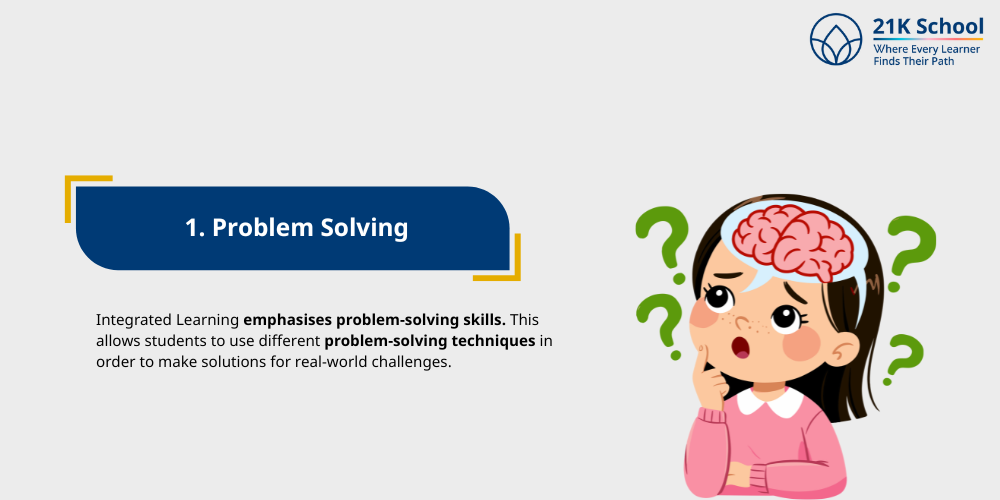 21K School
Where Every Learner Finds Their Path

1. Problem Solving

Integrated Learning emphasises problem-solving skills. This allows students to use different problem-solving techniques in order to make solutions for real-world challenges.

?
?
?
?